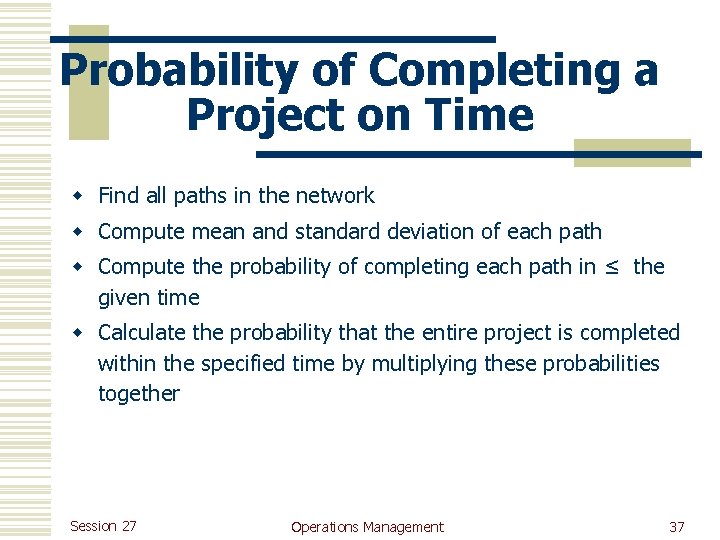 Probability of Completing a Project on Time

- Find all paths in the network
- Compute mean and standard deviation of each path
- Compute the probability of completing each path in $\leq$ the given time
- Calculate the probability that the entire project is completed within the specified time by multiplying these probabilities together

Session 27

Operations Management

37